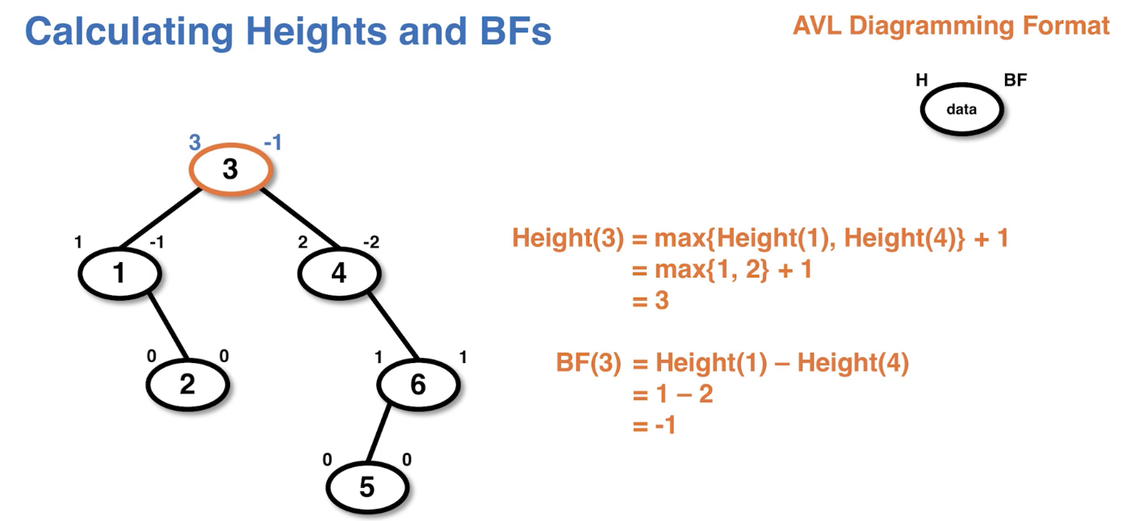 Calculating Heights and BFs

AVL Diagramming Format

H BF
data

3 -1
3

1 -1
1

2 -2
4

0 0
2

1 1
6

0 0
5

Height(3) = max{Height(1), Height(4)} + 1
= max{1, 2} + 1
= 3

BF(3) = Height(1) – Height(4)
= 1 – 2
= -1